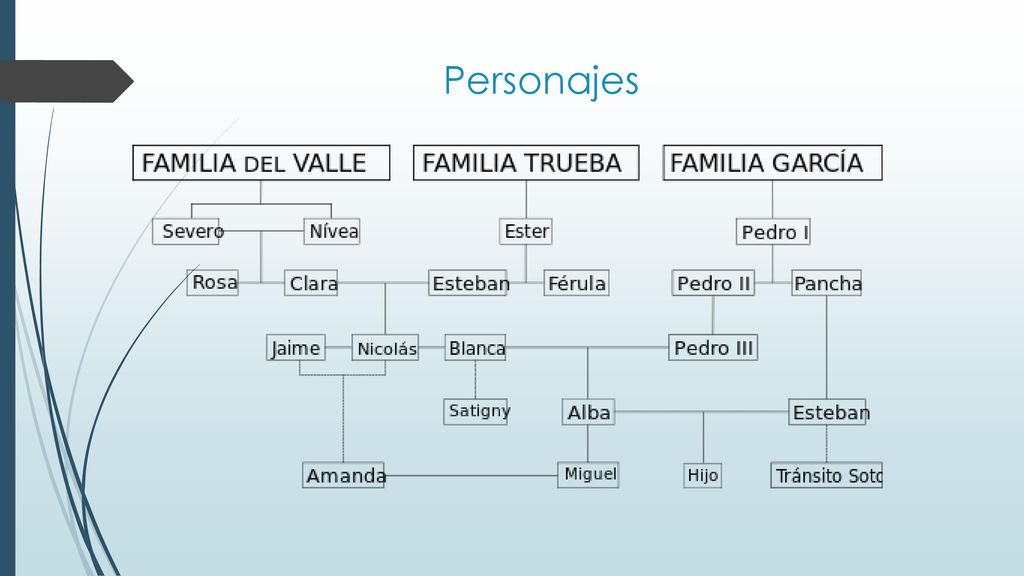 Personajes

FAMILIA DEL VALLE

FAMILIA TRUEBA

FAMILIA GARCÍA

Severo

Nívea

Ester

Pedro I

Rosa

Clara

Esteban

Férula

Pedro II

Pancha

Jaime

Nicolás

Blanca

Pedro III

Satigny

Alba

Esteban

Amanda

Miguel

Hijo

Tránsito Soto